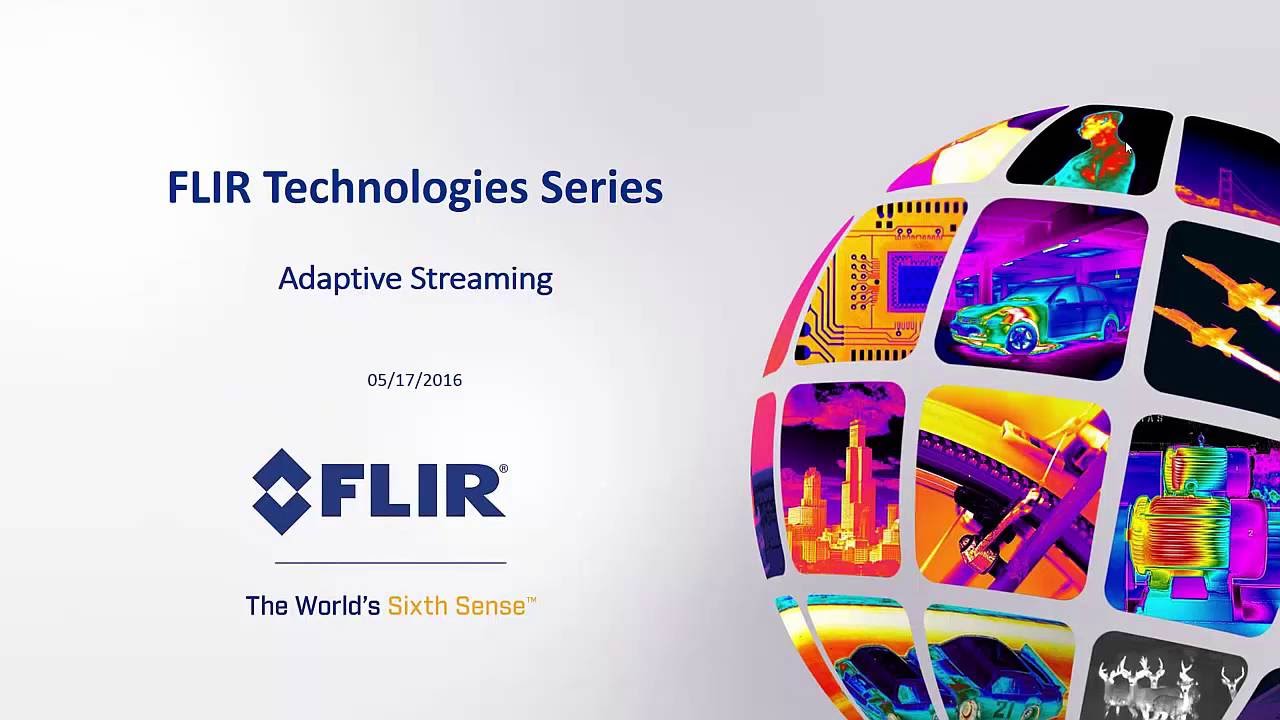 FLIR Technologies Series

Adaptive Streaming

05/17/2016

FLIR®

The World's Sixth Sense™